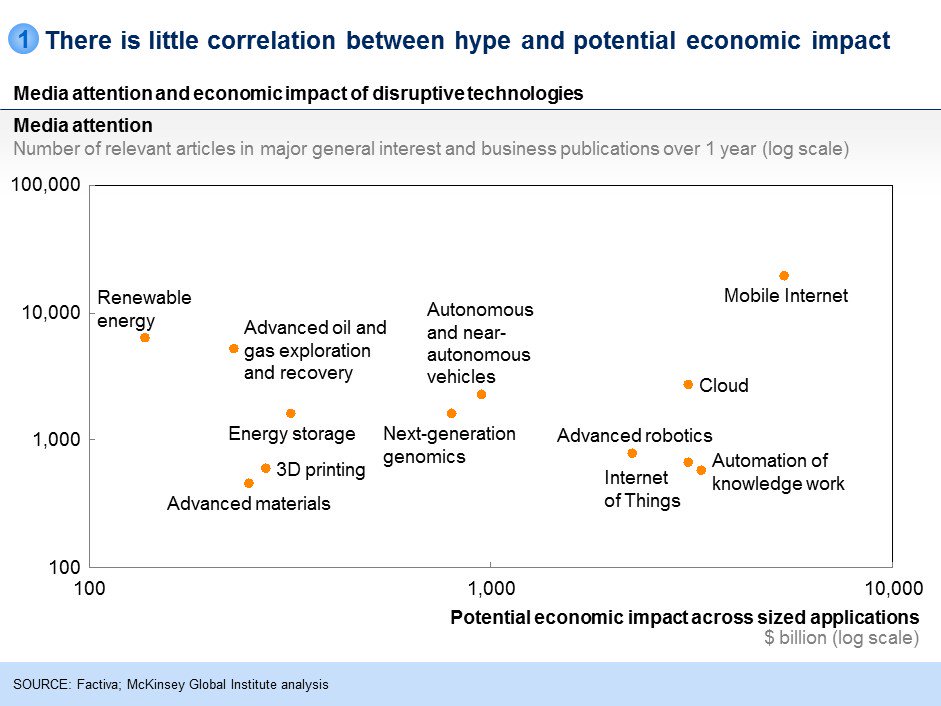 1 There is little correlation between hype and potential economic impact

Media attention and economic impact of disruptive technologies

Media attention
Number of relevant articles in major general interest and business publications over 1 year (log scale)

100,000
10,000
1,000
100

Renewable energy
Advanced oil and gas exploration and recovery
Energy storage
3D printing
Advanced materials
Autonomous and near-autonomous vehicles
Next-generation genomics
Mobile Internet
Cloud
Advanced robotics
Internet of Things
Automation of knowledge work

100
1,000
10,000

Potential economic impact across sized applications
$ billion (log scale)

SOURCE: Factiva; McKinsey Global Institute analysis